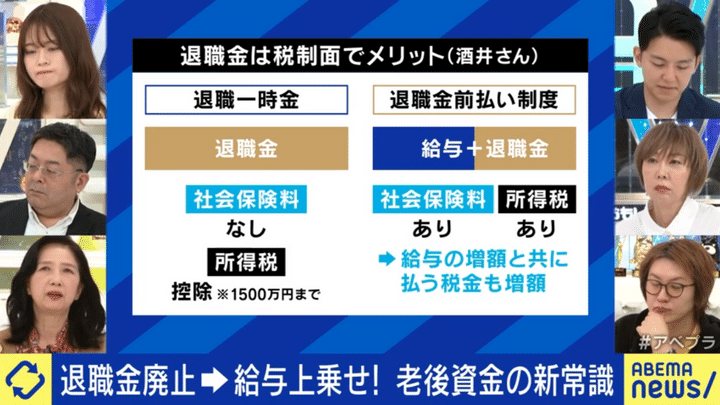 退職金は税制面でメリット(酒井さん)

退職一時金

退職金

社会保険料
なし

所得税
控除 ※1500万円まで

退職金前払い制度

給与＋退職金

社会保険料
あり

所得税
あり

➡ 給与の増額と共に払う税金も増額

#アベプラ

退職金廃止➡給与上乗せ! 老後資金の新常識

ABEMA news/